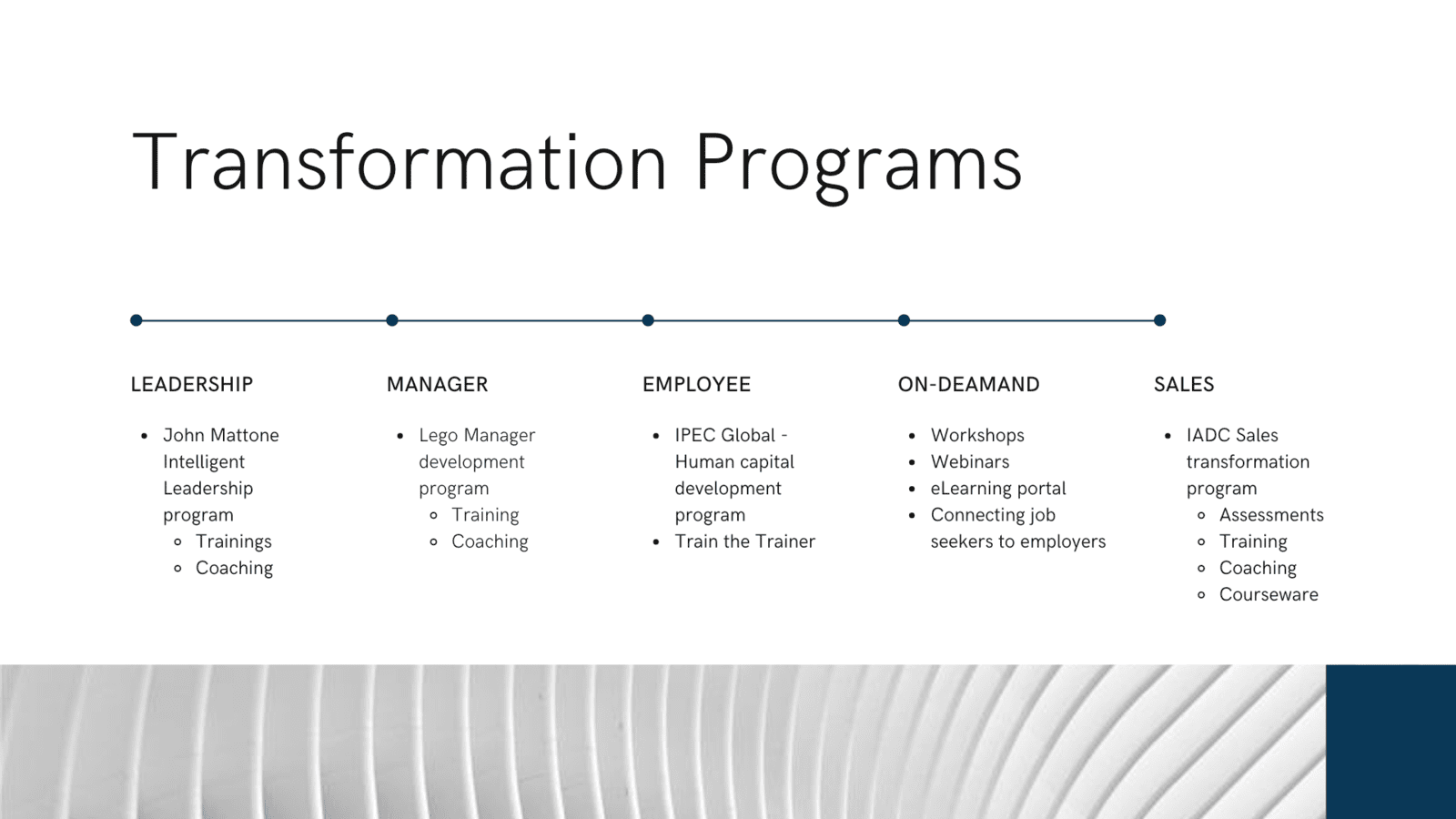 Transformation Programs

LEADERSHIP

- John Mattone Intelligent Leadership program
  - Trainings
  - Coaching

MANAGER

- Lego Manager development program
  - Training
  - Coaching

EMPLOYEE

- IPEC Global - Human capital development program
- Train the Trainer

ON-DEAMAND

- Workshops
- Webinars
- eLearning portal
- Connecting job seekers to employers

SALES

- IADC Sales transformation program
  - Assessments
  - Training
  - Coaching
  - Courseware